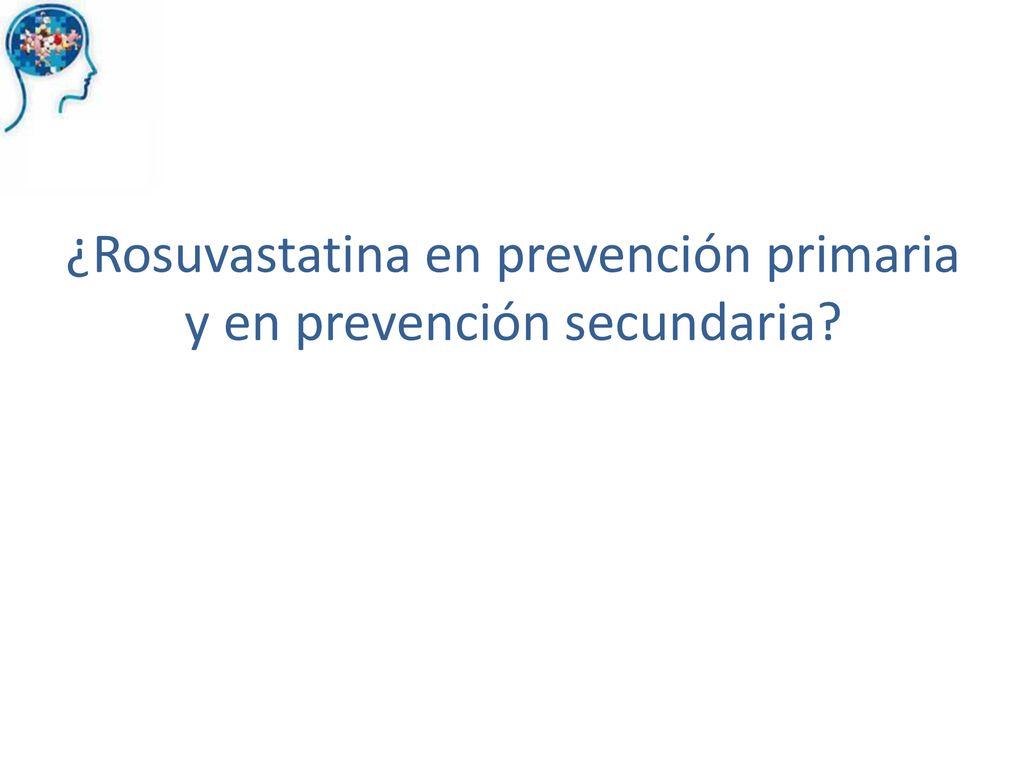 ¿Rosuvastatina en prevención primaria y en prevención secundaria?